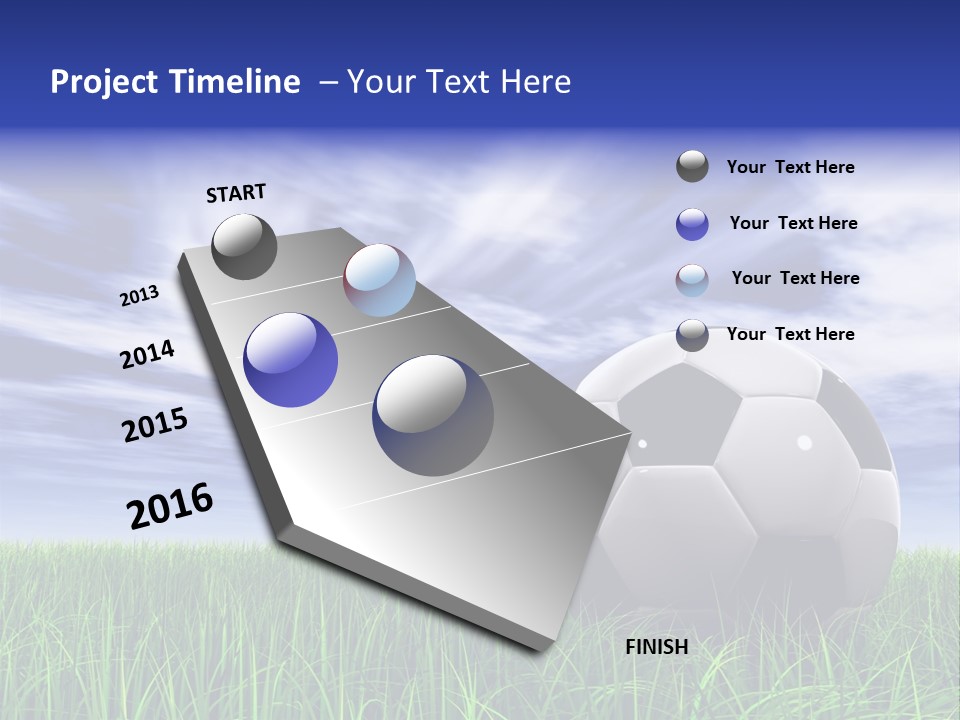 Project Timeline – Your Text Here

START

2013

2014

2015

2016

Your Text Here

Your Text Here

Your Text Here

Your Text Here

FINISH